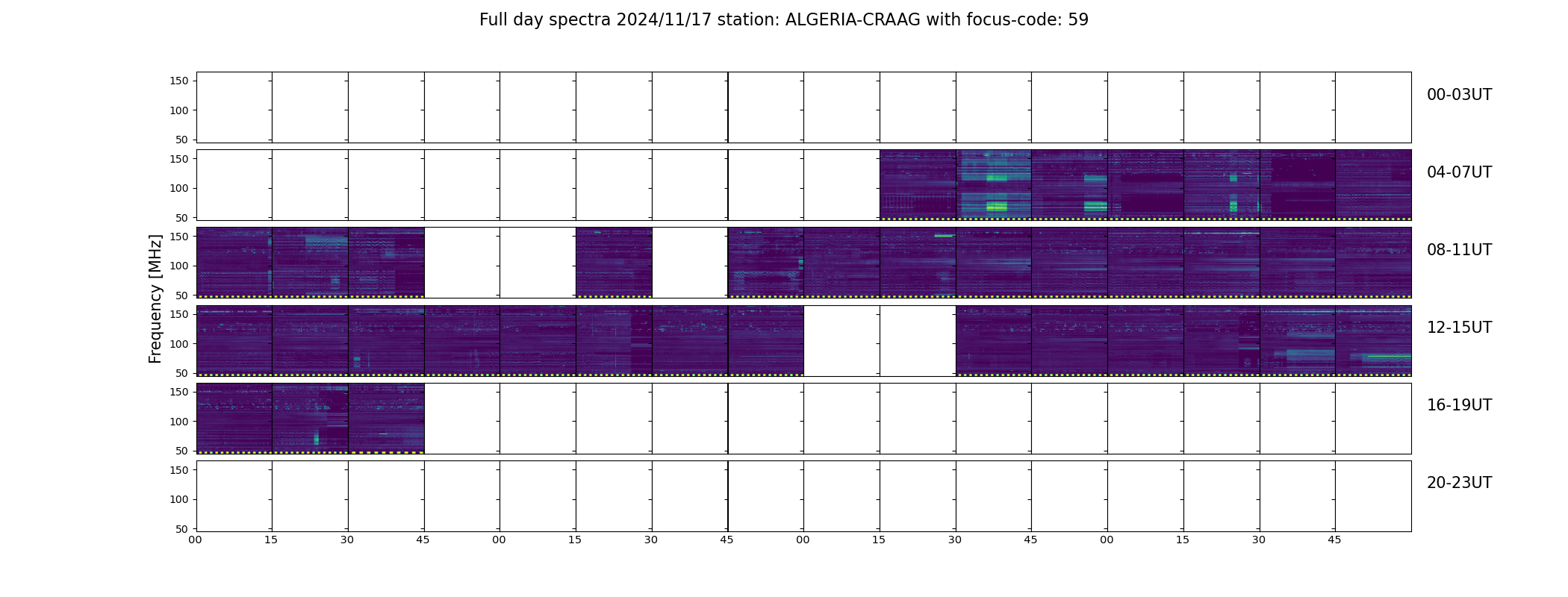 Full day spectra 2024/11/17 station: ALGERIA-CRAAG with focus-code: 59

Frequency [MHz]

150
100
50
00-03UT

150
100
50
04-07UT

150
100
50
08-11UT

150
100
50
12-15UT

150
100
50
16-19UT

150
100
50
20-23UT

00 15 30 45 00 15 30 45 00 15 30 45 00 15 30 45